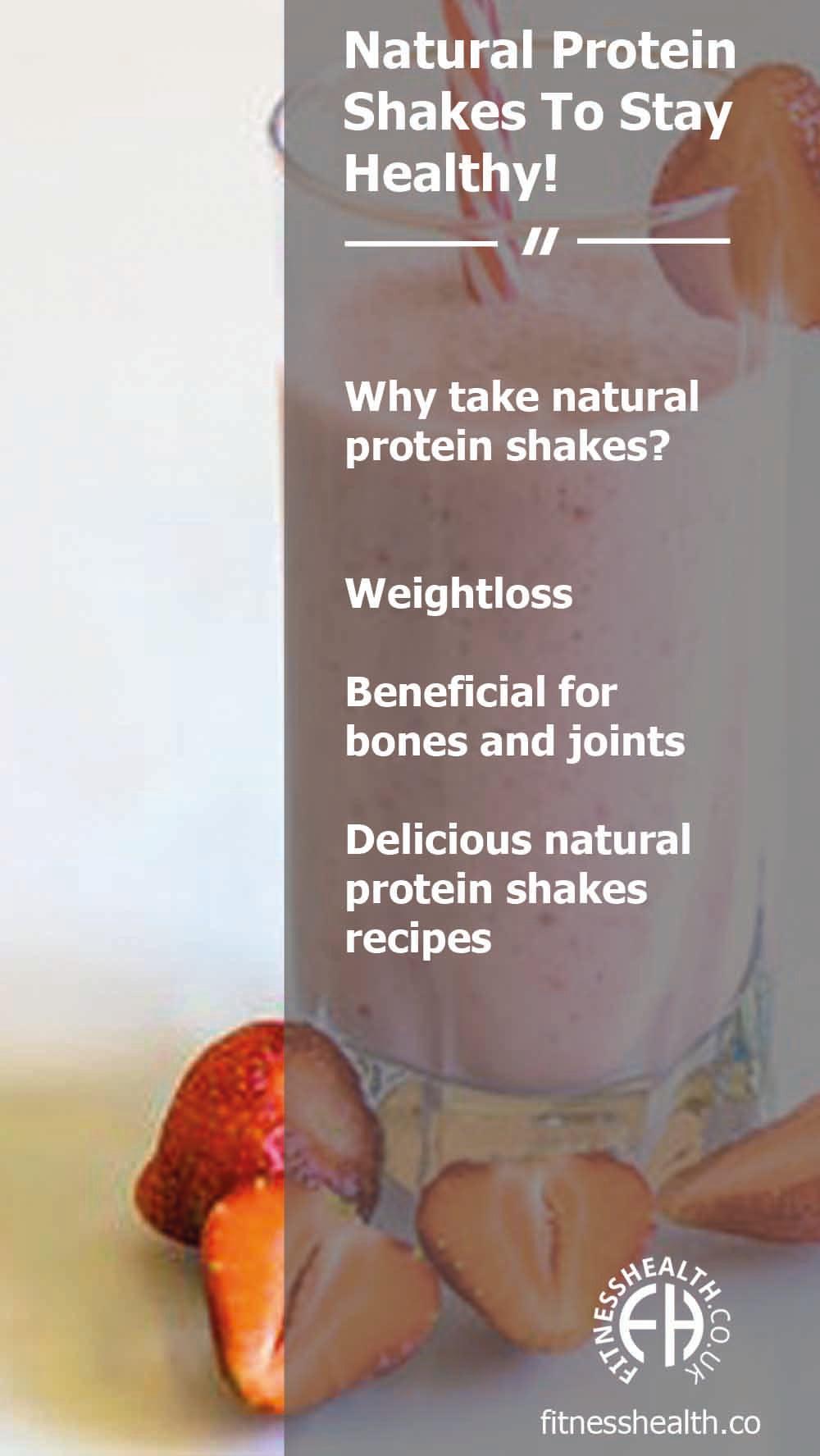 Natural Protein Shakes To Stay Healthy!

//

Why take natural protein shakes?

Weightloss

Beneficial for bones and joints

Delicious natural protein shakes recipes

FITNESSHEALTH.CO.UK

FH

fitnesshealth.co